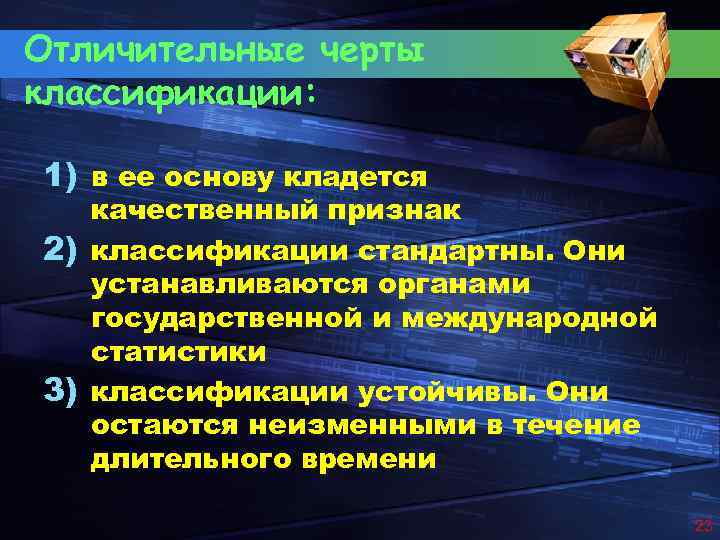 Отличительные черты классификации:

1) в ее основу кладется качественный признак

2) классификации стандартны. Они устанавливаются органами государственной и международной статистики

3) классификации устойчивы. Они остаются неизменными в течение длительного времени

23